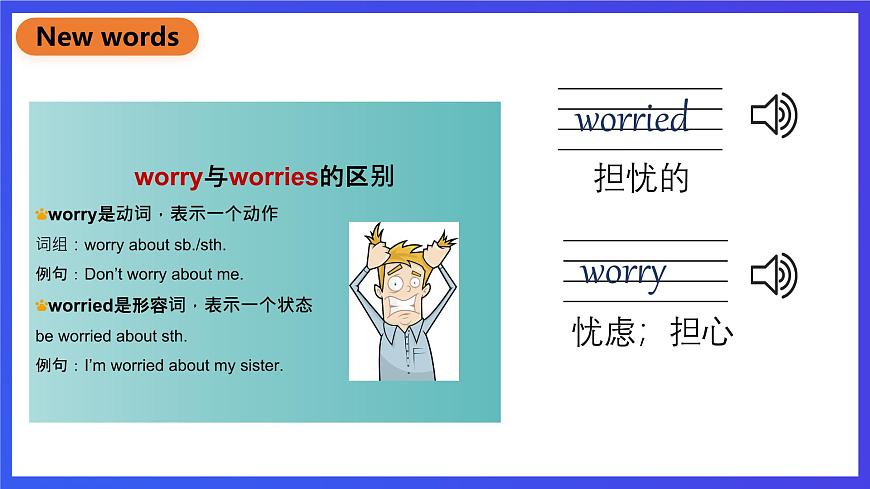 New words

worry与worries的区别

worry是动词，表示一个动作

词组：worry about sb./sth.

例句：Don't worry about me.

worried是形容词，表示一个状态

be worried about sth.

例句：I'm worried about my sister.

worried

担忧的

worry

忧虑；担心